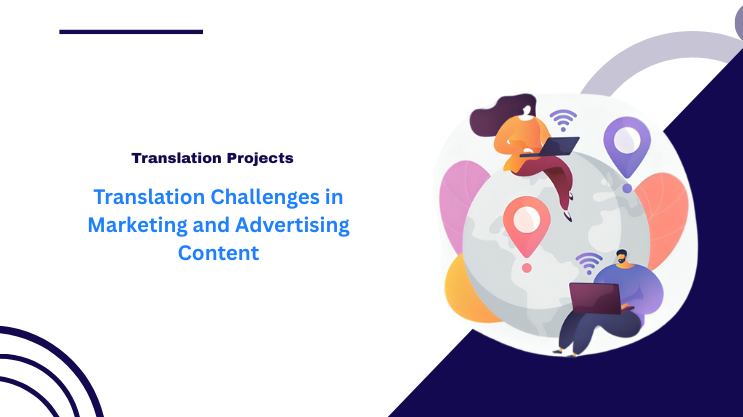 Translation Projects

Translation Challenges in Marketing and Advertising Content